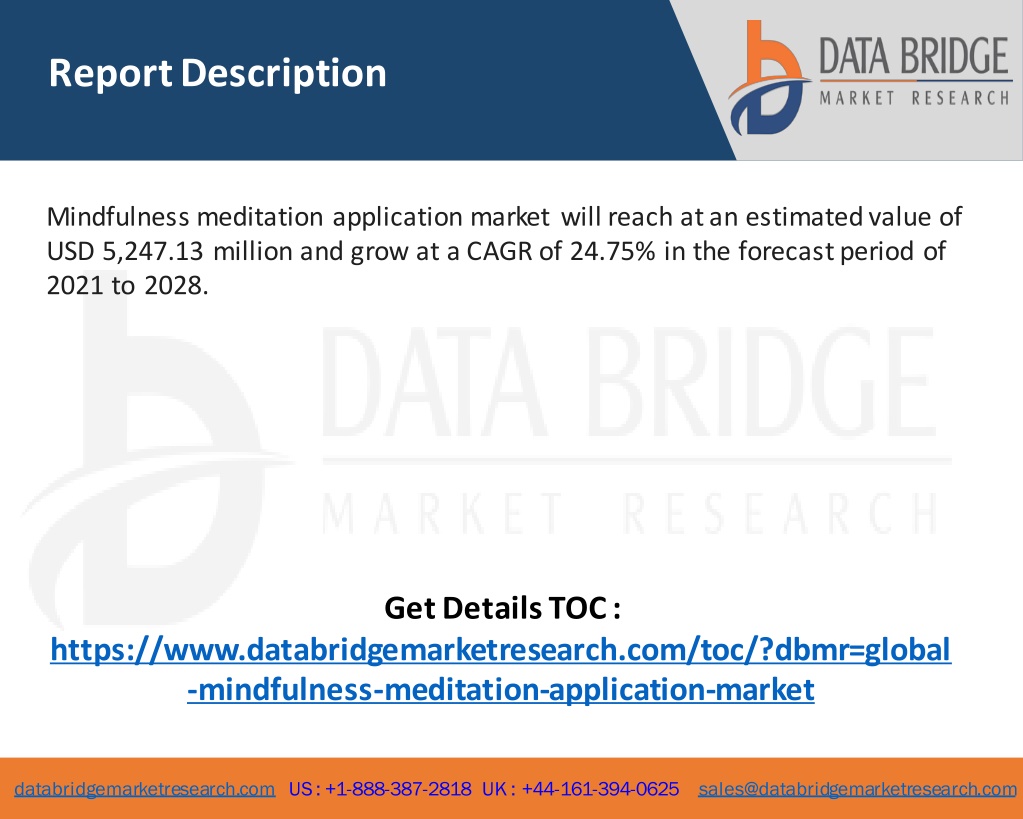 Report Description

DATA BRIDGE
MARKET RESEARCH

Mindfulness meditation application market will reach at an estimated value of USD 5,247.13 million and grow at a CAGR of 24.75% in the forecast period of 2021 to 2028.

DATA BRIDGE
MARKET RESEARCH

Get Details TOC :
https://www.databridgemarketresearch.com/toc/?dbmr=global-mindfulness-meditation-application-market

databridgemarketresearch.com US : +1-888-387-2818 UK : +44-161-394-0625 sales@databridgemarketresearch.com